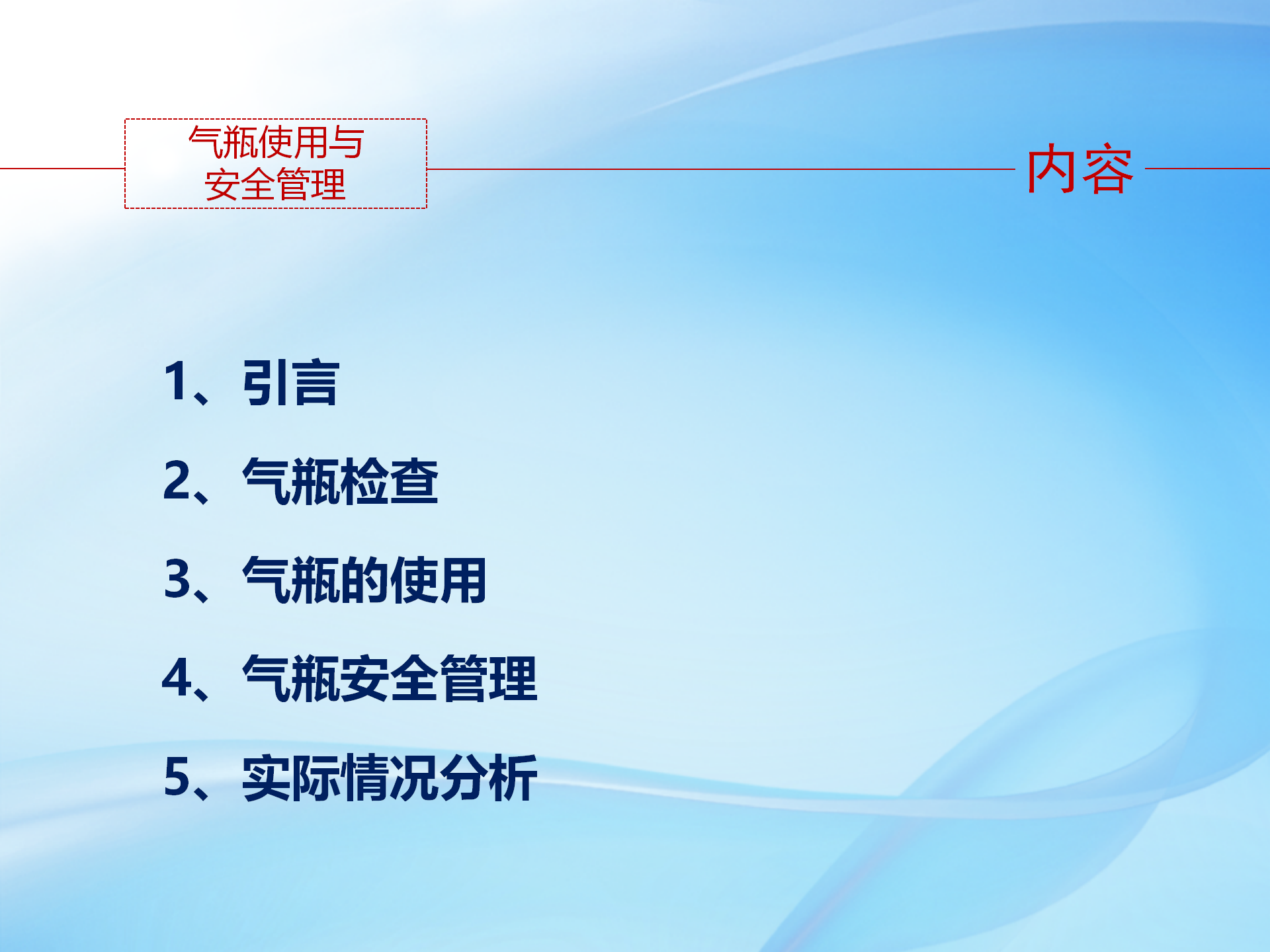 气瓶使用与安全管理

内容

1、引言

2、气瓶检查

3、气瓶的使用

4、气瓶安全管理

5、实际情况分析